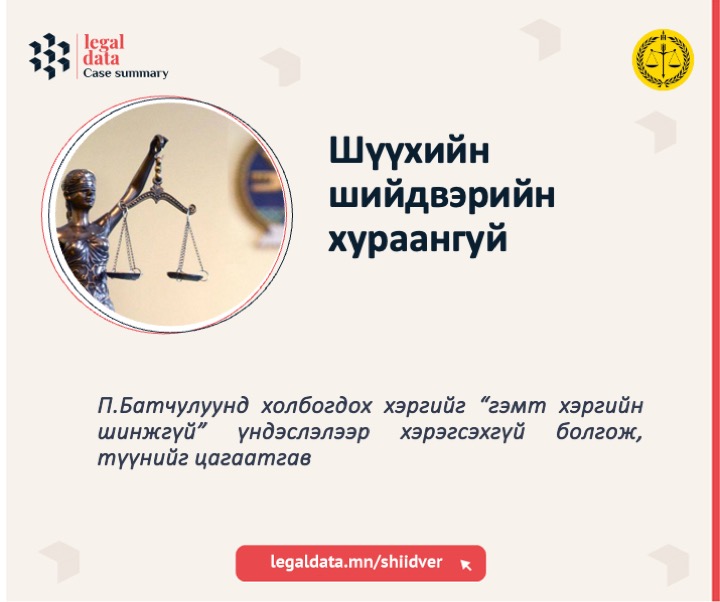 legal data
Case summary

Шүүхийн шийдвэрийн хураангуй

П.Батчулуунд холбогдох хэргийг “гэмт хэргийн шинжгүй” үндэслэлээр хэрэгсэхгүй болгож, түүнийг цагаатгав

legaldata.mn/shiidver